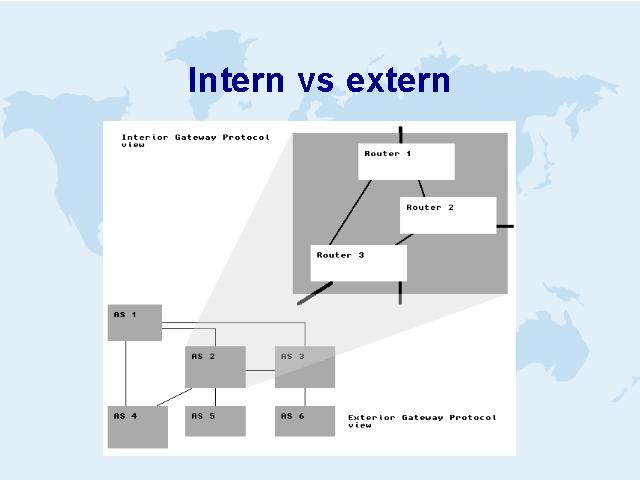 Intern vs extern

Interior Gateway Protocol view

Router 1

Router 2

Router 3

AS 1

AS 2

AS 3

AS 4

AS 5

AS 6

Exterior Gateway Protocol view